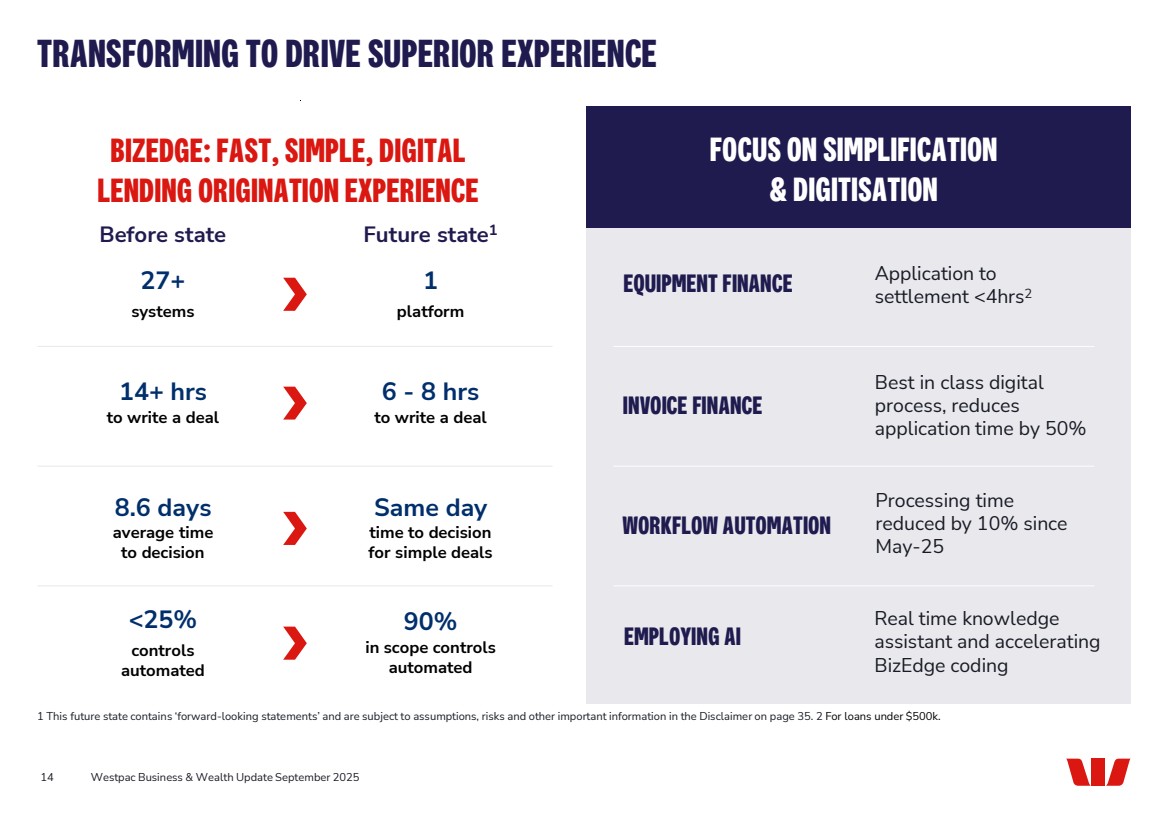 TRANSFORMING TO DRIVE SUPERIOR EXPERIENCE

BIZEDGE: FAST, SIMPLE, DIGITAL LENDING ORIGINATION EXPERIENCE

| Before state | Future state$^1$ |
|---|---|
| 27+ systems | 1 platform |
| 14+ hrs to write a deal | 6 - 8 hrs to write a deal |
| 8.6 days average time to decision | Same day time to decision for simple deals |
| <25% controls automated | 90% in scope controls automated |

FOCUS ON SIMPLIFICATION & DIGITISATION

| | |
|---|---|
| EQUIPMENT FINANCE | Application to settlement <4hrs$^2$ |
| INVOICE FINANCE | Best in class digital process, reduces application time by 50% |
| WORKFLOW AUTOMATION | Processing time reduced by 10% since May-25 |
| EMPLOYING AI | Real time knowledge assistant and accelerating BizEdge coding |

1 This future state contains 'forward-looking statements' and are subject to assumptions, risks and other important information in the Disclaimer on page 35. 2 For loans under $500k.

14 Westpac Business & Wealth Update September 2025